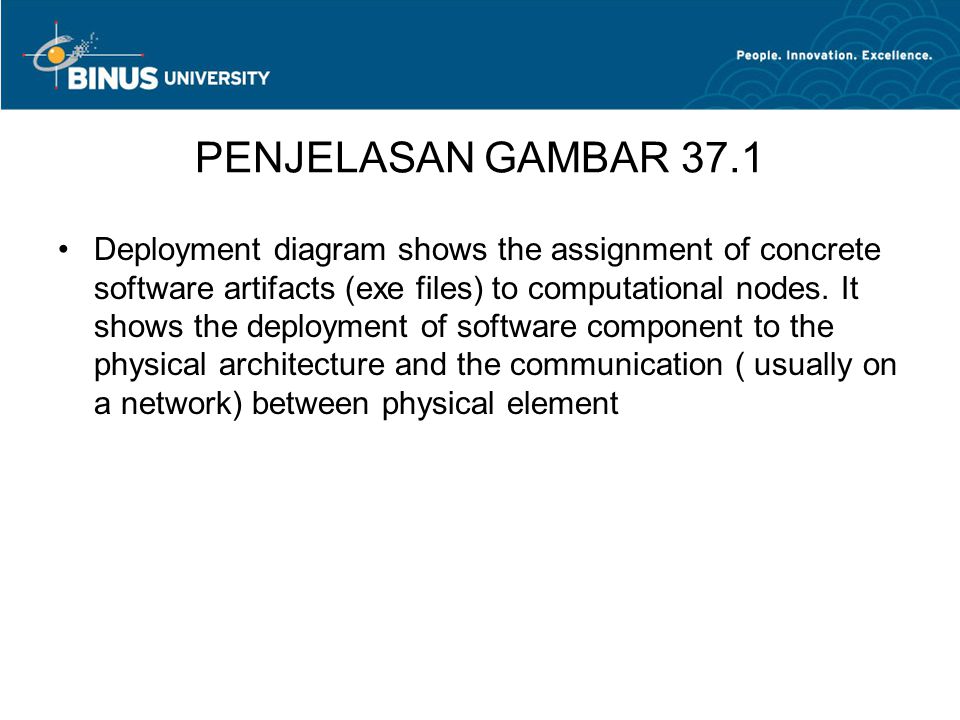 BINUS UNIVERSITY

People. Innovation. Excellence.

PENJELASAN GAMBAR 37.1

• Deployment diagram shows the assignment of concrete software artifacts (exe files) to computational nodes. It shows the deployment of software component to the physical architecture and the communication ( usually on a network) between physical element